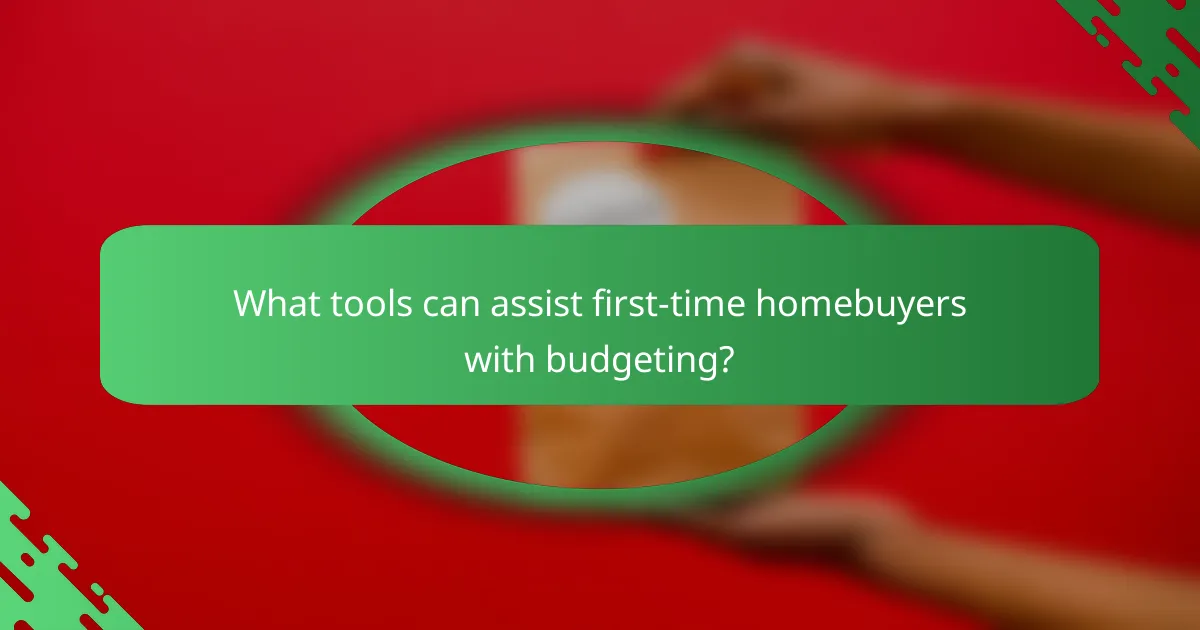 What tools can assist first-time homebuyers with budgeting?